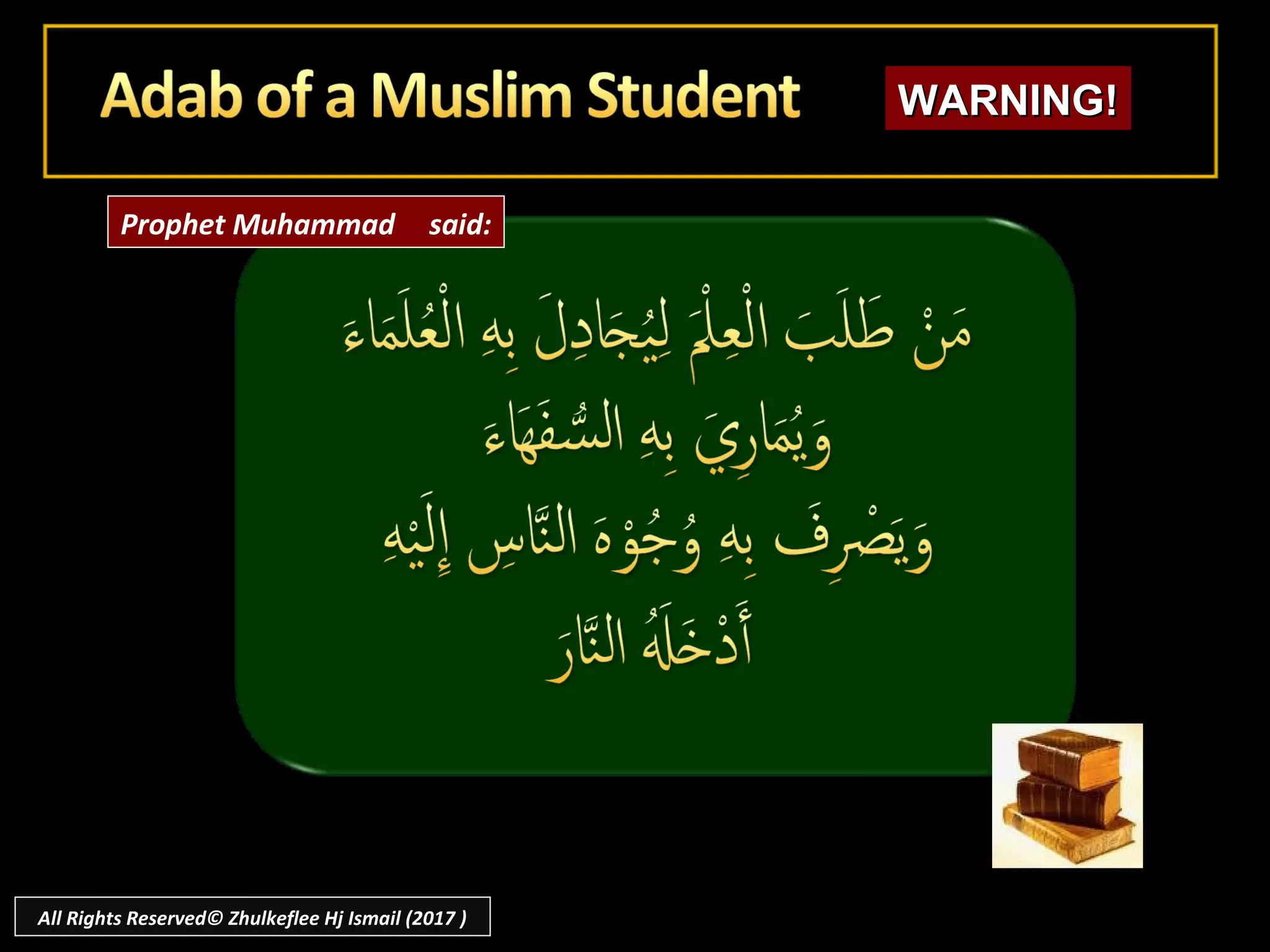 Adab of a Muslim Student

WARNING!

Prophet Muhammad said:

مَنْ طَلَبَ الْعِلْمَ لِيُجَادِلَ بِهِ الْعُلَمَاءَ
وَيُمَارِيَ بِهِ السُّفَهَاءَ
وَيَصْرِفَ بِهِ وُجُوْهَ النَّاسِ إِلَيْهِ
أَدْخَلَهُ النَّارَ

All Rights Reserved© Zhulkeflee Hj Ismail (2017 )